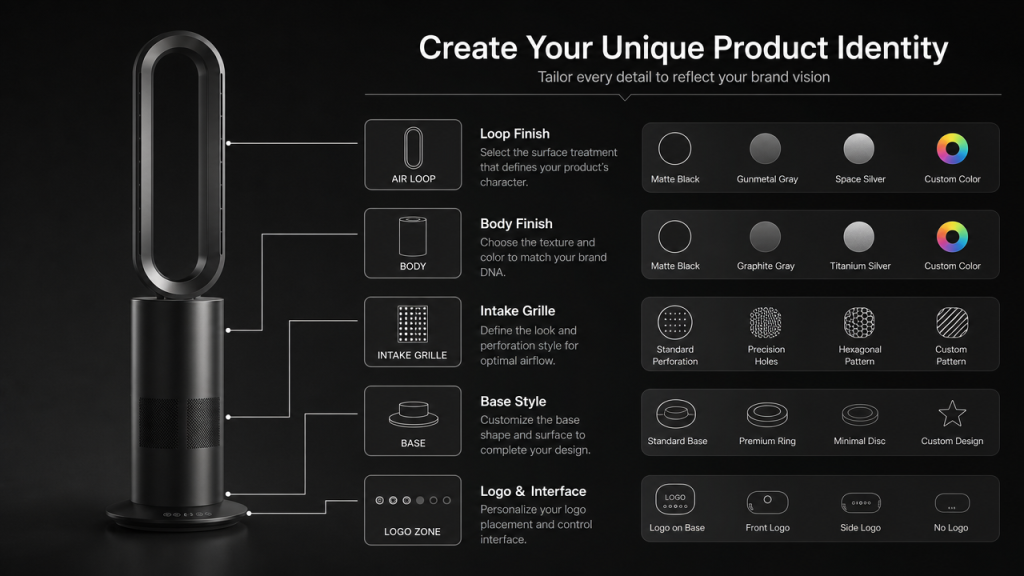 Create Your Unique Product Identity

Tailor every detail to reflect your brand vision

AIR LOOP

Loop Finish
Select the surface treatment that defines your product's character.

Matte Black
Gunmetal Gray
Space Silver
Custom Color

BODY

Body Finish
Choose the texture and color to match your brand DNA.

Matte Black
Graphite Gray
Titanium Silver
Custom Color

INTAKE GRILLE

Intake Grille
Define the look and perforation style for optimal airflow.

Standard Perforation
Precision Holes
Hexagonal Pattern
Custom Pattern

BASE

Base Style
Customize the base shape and surface to complete your design.

Standard Base
Premium Ring
Minimal Disc
Custom Design

LOGO ZONE

Logo & Interface
Personalize your logo placement and control interface.

LOGO
Logo on Base
Front Logo
Side Logo
No Logo